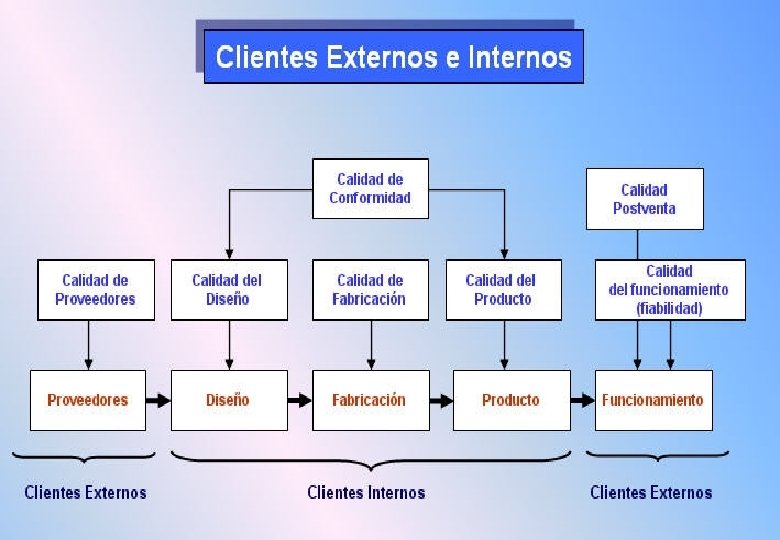 Clientes Externos e Internos

Calidad de Conformidad

Calidad Postventa

Calidad de Proveedores

Calidad del Diseño

Calidad de Fabricación

Calidad del Producto

Calidad del funcionamiento (fiabilidad)

Proveedores

Diseño

Fabricación

Producto

Funcionamiento

Clientes Externos

Clientes Internos

Clientes Externos